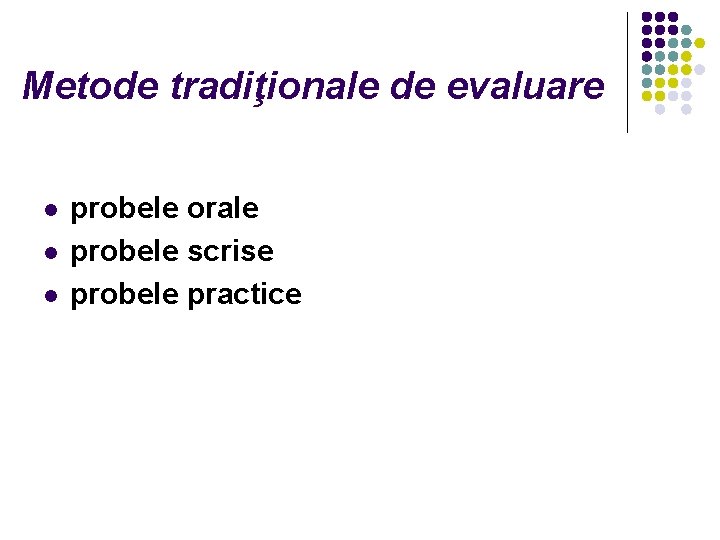 Metode tradiţionale de evaluare

- probele orale
- probele scrise
- probele practice